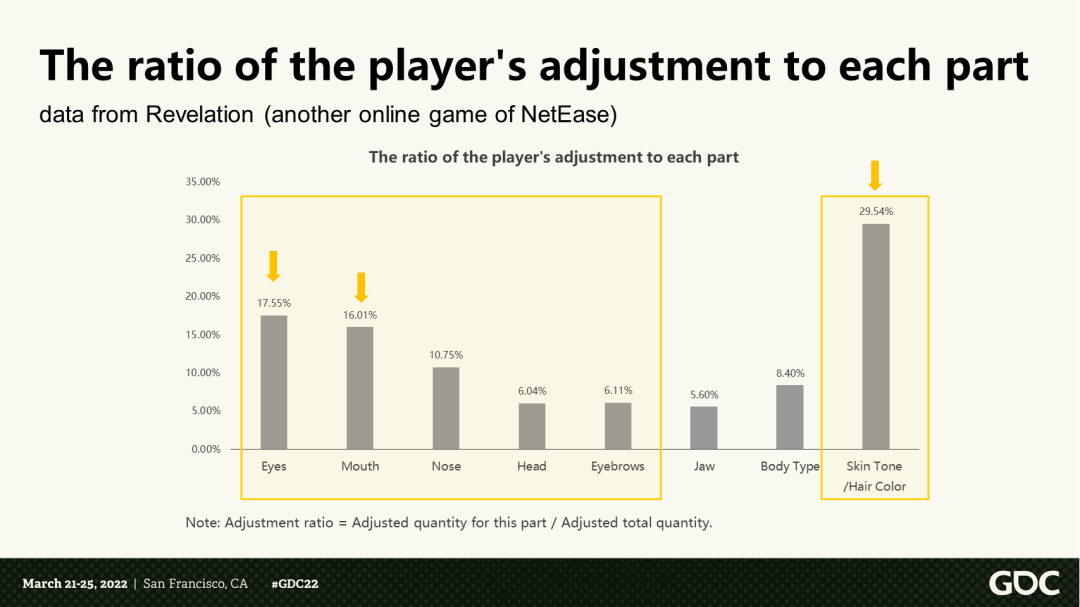 The ratio of the player's adjustment to each part

data from Revelation (another online game of NetEase)

The ratio of the player's adjustment to each part

35.00%
30.00%
25.00%
20.00%
15.00%
10.00%
5.00%
0.00%

17.55%
16.01%
10.75%
6.04%
6.11%
5.60%
8.40%
29.54%

Eyes
Mouth
Nose
Head
Eyebrows
Jaw
Body Type
Skin Tone /Hair Color

Note: Adjustment ratio = Adjusted quantity for this part / Adjusted total quantity.

March 21-25, 2022 | San Francisco, CA #GDC22

GDC